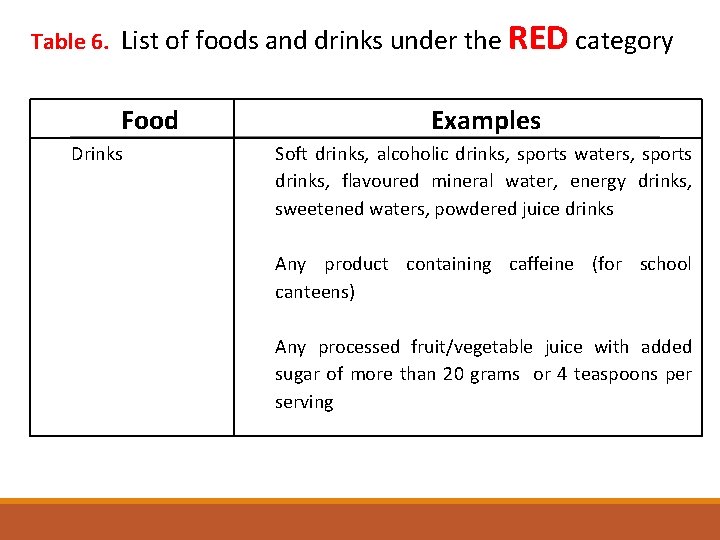 Table 6. List of foods and drinks under the RED category

| Food | Examples |
|---|---|
| Drinks | Soft drinks, alcoholic drinks, sports waters, sports drinks, flavoured mineral water, energy drinks, sweetened waters, powdered juice drinks<br><br>Any product containing caffeine (for school canteens)<br><br>Any processed fruit/vegetable juice with added sugar of more than 20 grams or 4 teaspoons per serving |